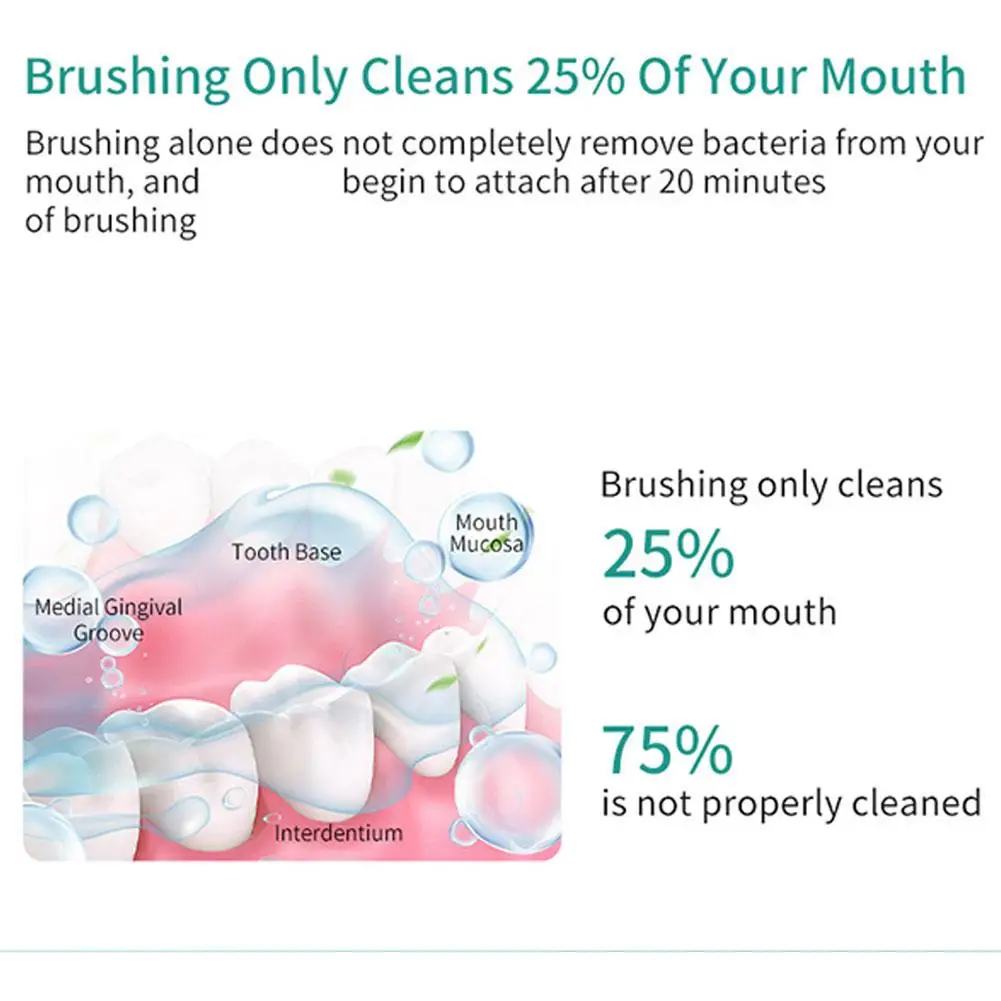 Brushing Only Cleans 25% Of Your Mouth

Brushing alone does not completely remove bacteria from your mouth, and begin to attach after 20 minutes of brushing

Tooth Base

Mouth Mucosa

Medial Gingival Groove

Interdentium

Brushing only cleans
25%
of your mouth

75%
is not properly cleaned